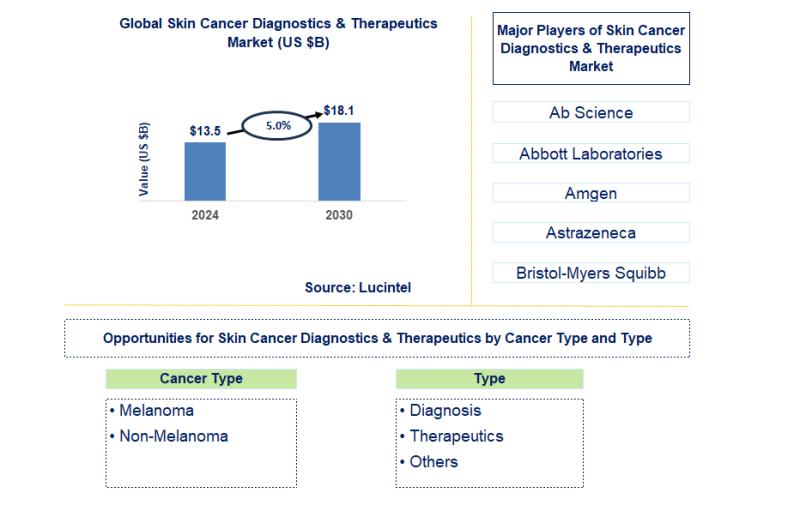 Global Skin Cancer Diagnostics & Therapeutics Market (US $B)

Value (US $B)

$13.5

5.0%

$18.1

2024

2030

Source: Lucintel

Major Players of Skin Cancer Diagnostics & Therapeutics Market

Ab Science

Abbott Laboratories

Amgen

Astrazeneca

Bristol-Myers Squibb

Opportunities for Skin Cancer Diagnostics & Therapeutics by Cancer Type and Type

Cancer Type

• Melanoma
• Non-Melanoma

Type

• Diagnosis
• Therapeutics
• Others